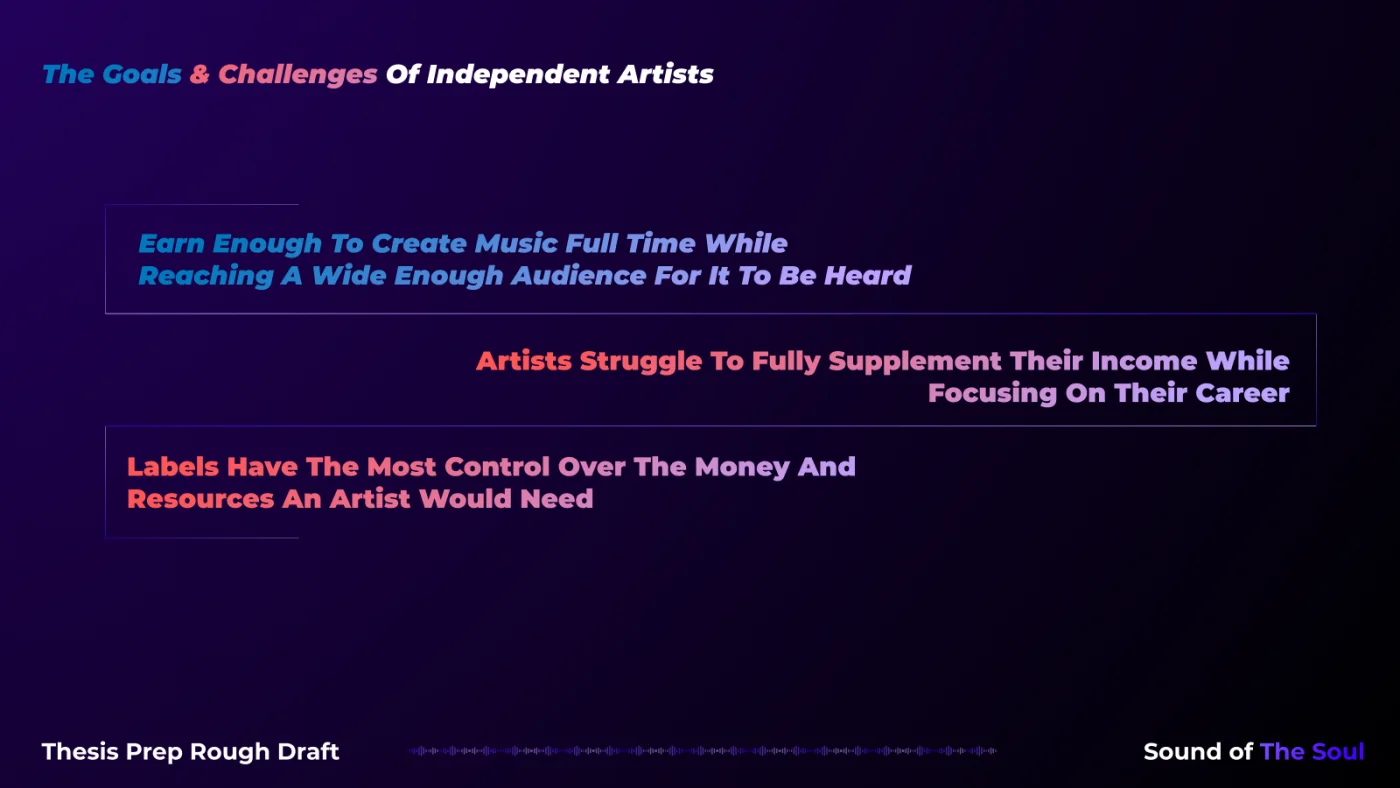 The Goals & Challenges Of Independent Artists

Earn Enough To Create Music Full Time While Reaching A Wide Enough Audience For It To Be Heard

Artists Struggle To Fully Supplement Their Income While Focusing On Their Career

Labels Have The Most Control Over The Money And Resources An Artist Would Need

Thesis Prep Rough Draft

Sound of The Soul